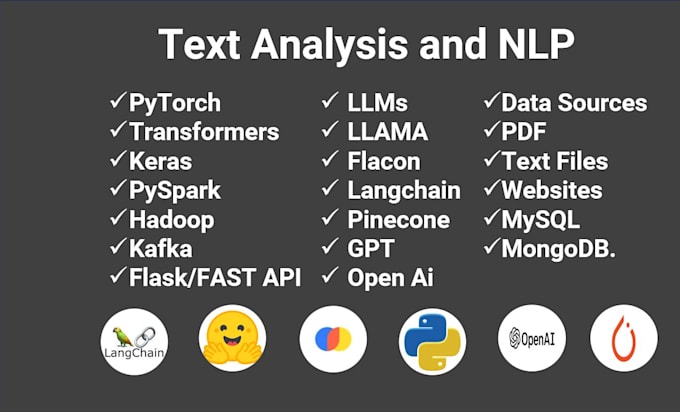 Text Analysis and NLP

✓PyTorch
✓Transformers
✓Keras
✓PySpark
✓Hadoop
✓Kafka
✓Flask/FAST API

✓ LLMs
✓ LLAMA
✓ Flacon
✓ Langchain
✓ Pinecone
✓ GPT
✓ Open Ai

✓Data Sources
✓PDF
✓Text Files
✓Websites
✓MySQL
✓MongoDB.

LangChain

OpenAI